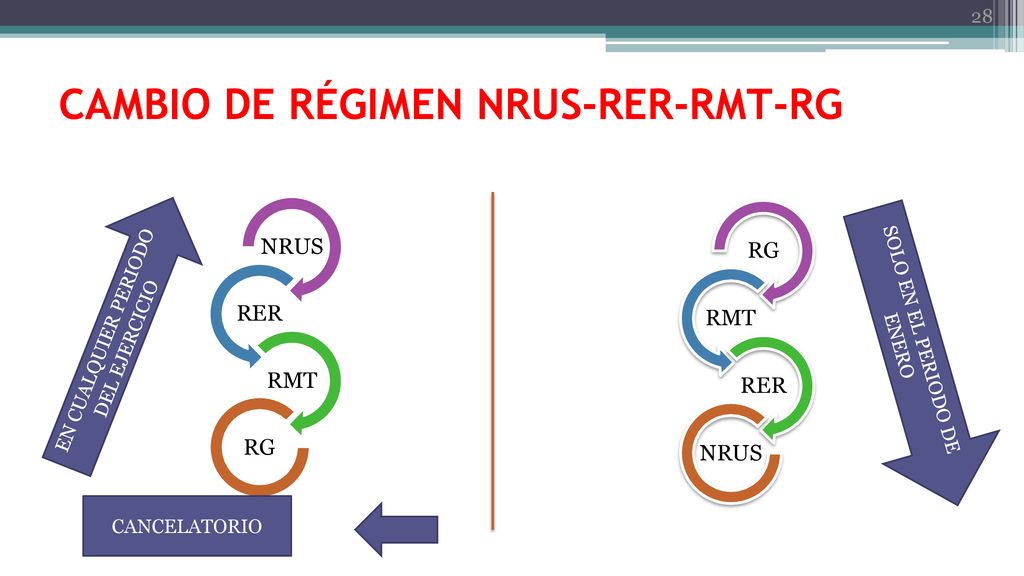 28

CAMBIO DE RÉGIMEN NRUS-RER-RMT-RG

EN CUALQUIER PERIODO DEL EJERCICIO

NRUS

RER

RMT

RG

CANCELATORIO

RG

RMT

RER

NRUS

SOLO EN EL PERIODO DE ENERO